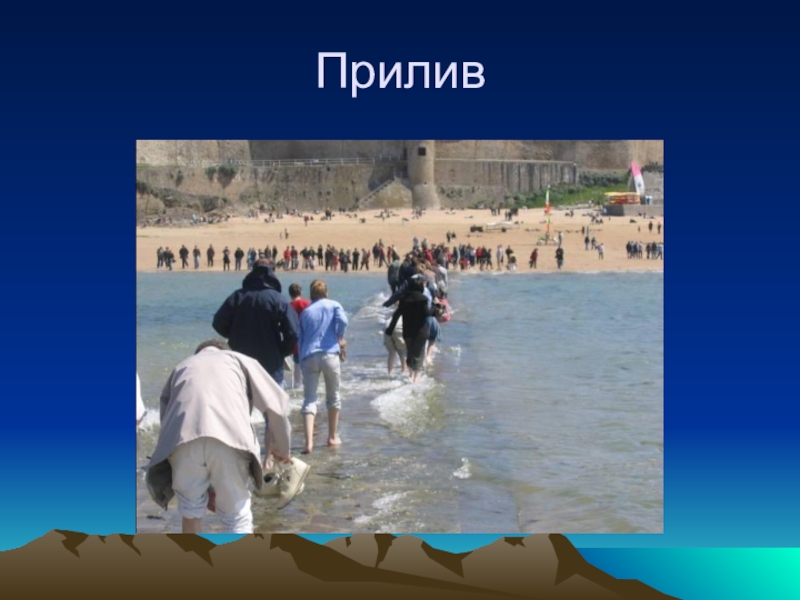 Прилив